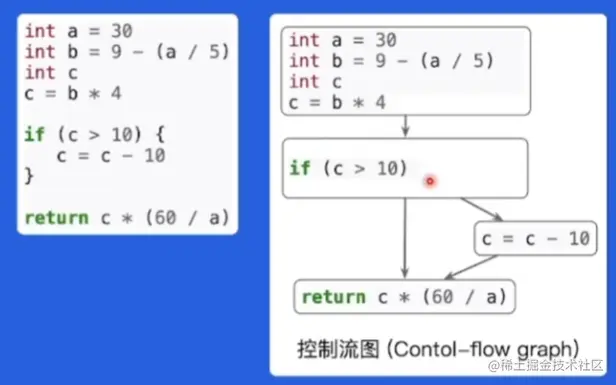 int a = 30
int b = 9 - (a / 5)
int c
c = b * 4

if (c > 10) {
  c = c - 10
}

return c * (60 / a)

int a = 30
int b = 9 - (a / 5)
int c
c = b * 4

if (c > 10)

c = c - 10

return c * (60 / a)

控制流图 (Contol-flow graph)

@稀土掘金技术社区